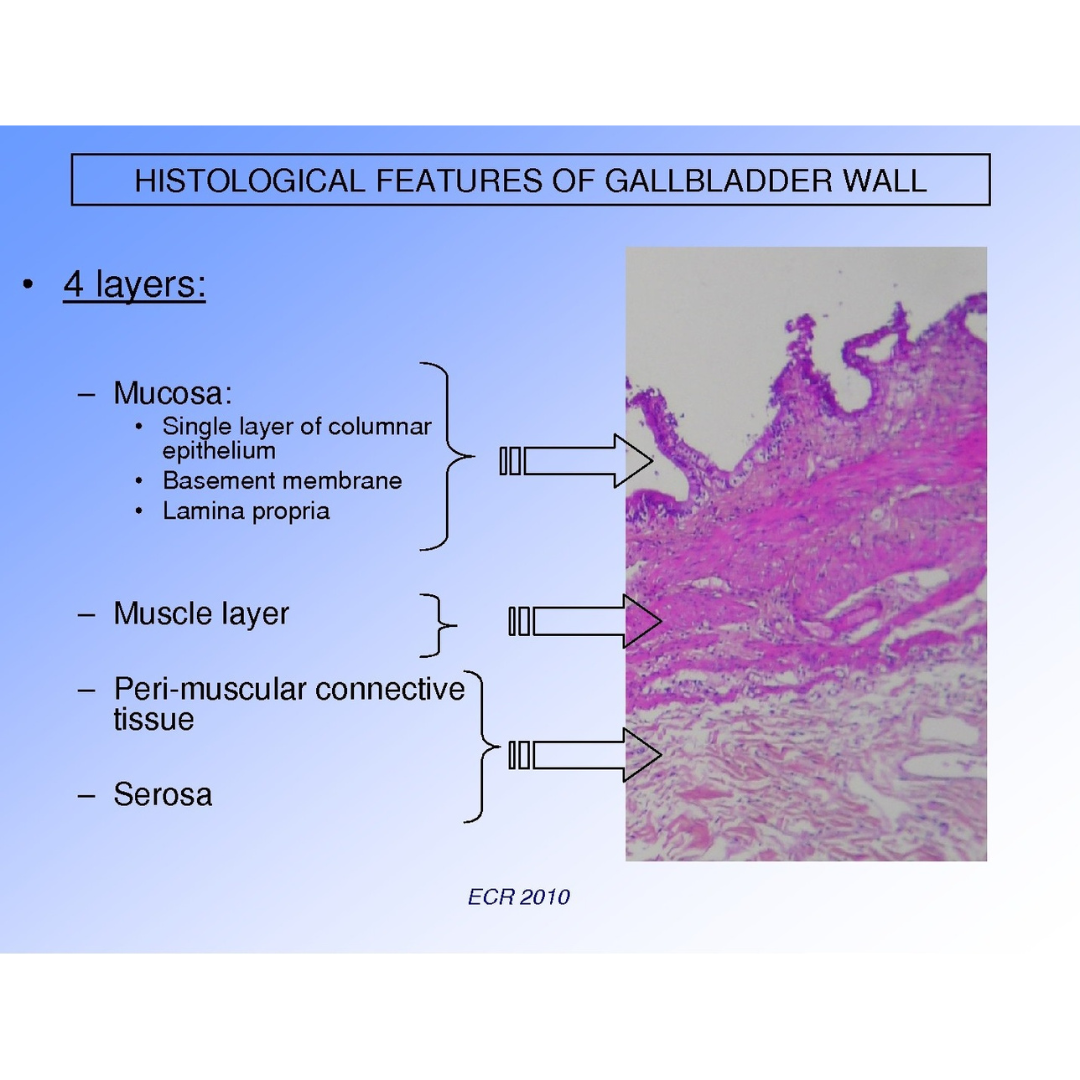 HISTOLOGICAL FEATURES OF GALLBLADDER WALL

• 4 layers:

– Mucosa:
• Single layer of columnar epithelium
• Basement membrane
• Lamina propria

– Muscle layer

– Peri-muscular connective tissue

– Serosa

ECR 2010